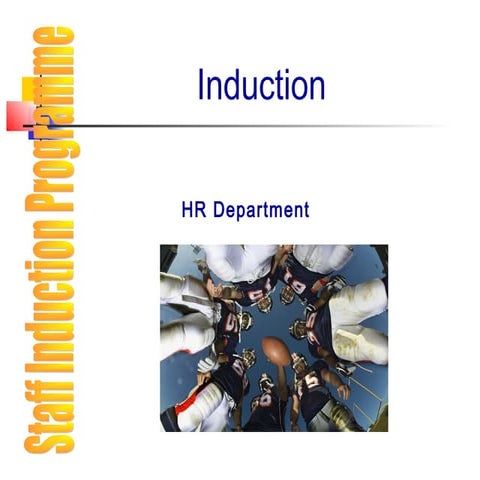 Staff Induction Programme

Induction

HR Department